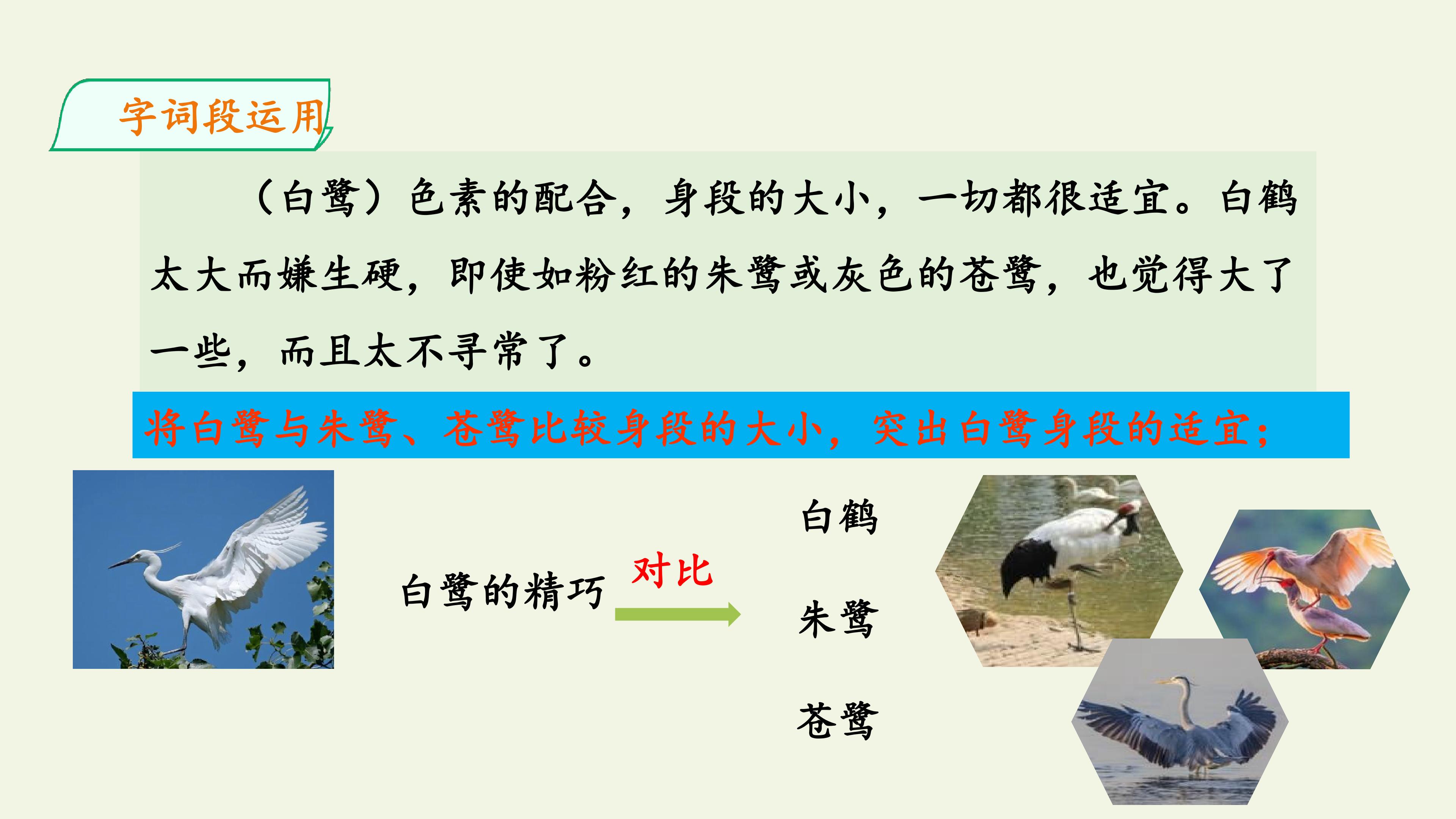 字词段运用

（白鹭）色素的配合，身段的大小，一切都很适宜。白鹤太大而嫌生硬，即使如粉红的朱鹭或灰色的苍鹭，也觉得大了一些，而且太不寻常了。

将白鹭与朱鹭、苍鹭比较身段的大小，突出白鹭身段的适宜；

白鹭的精巧

对比

白鹤

朱鹭

苍鹭